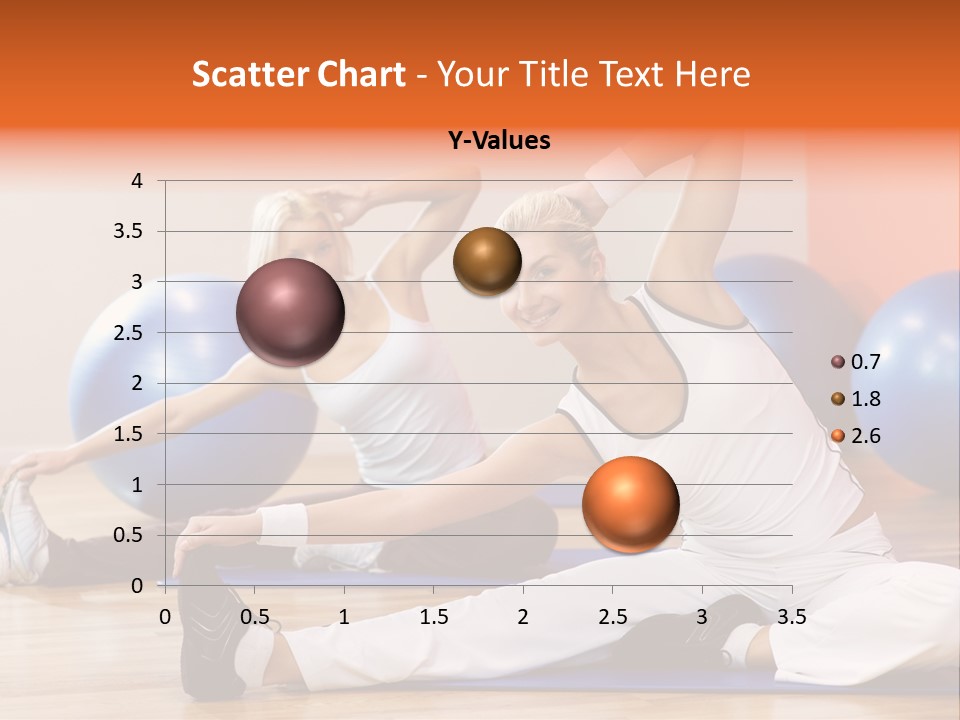 Scatter Chart - Your Title Text Here

Y-Values

4
3.5
3
2.5
2
1.5
1
0.5
0

0 0.5 1 1.5 2 2.5 3 3.5

0.7
1.8
2.6